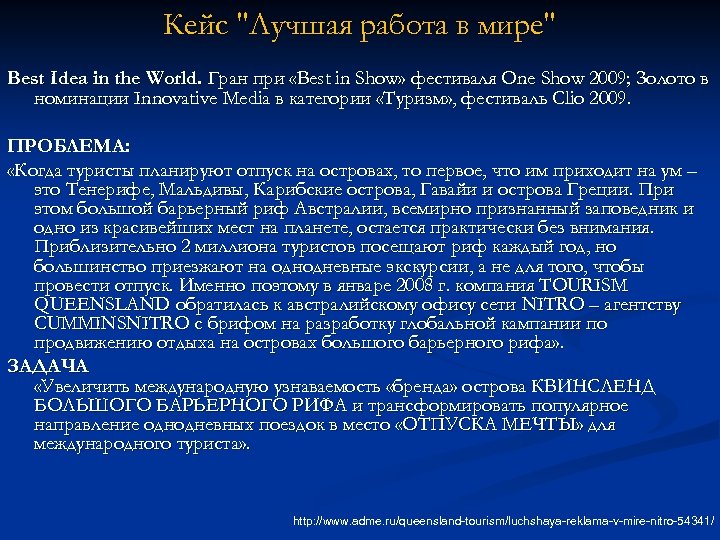 Кейс "Лучшая работа в мире"

Best Idea in the World. Гран при «Best in Show» фестиваля One Show 2009; Золото в номинации Innovative Media в категории «Туризм», фестиваль Clio 2009.

ПРОБЛЕМА:

«Когда туристы планируют отпуск на островах, то первое, что им приходит на ум – это Тенерифе, Мальдивы, Карибские острова, Гавайи и острова Греции. При этом большой барьерный риф Австралии, всемирно признанный заповедник и одно из красивейших мест на планете, остается практически без внимания. Приблизительно 2 миллиона туристов посещают риф каждый год, но большинство приезжают на однодневные экскурсии, а не для того, чтобы провести отпуск. Именно поэтому в январе 2008 г. компания TOURISM QUEENSLAND обратилась к австралийскому офису сети NITRO – агентству CUMMINSNITRO с брифом на разработку глобальной кампании по продвижению отдыха на островах большого барьерного рифа».

ЗАДАЧА

«Увеличить международную узнаваемость «бренда» острова КВИНСЛЕНД БОЛЬШОГО БАРЬЕРНОГО РИФА и трансформировать популярное направление однодневных поездок в место «ОТПУСКА МЕЧТЫ» для международного туриста».

http://www.adme.ru/queensland-tourism/luchshaya-reklama-v-mire-nitro-54341/